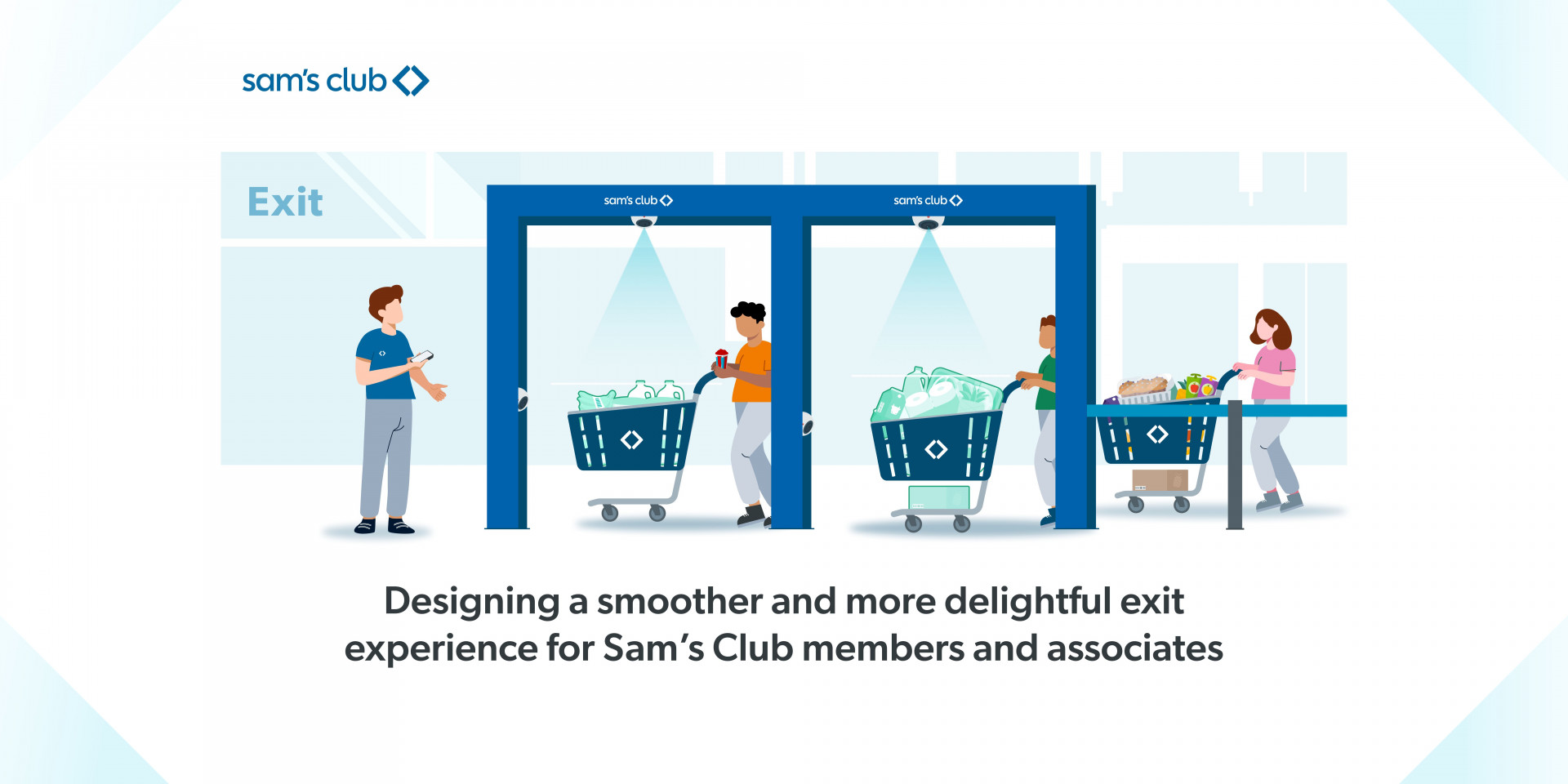 sam's club

Exit

sam's club

sam's club

Designing a smoother and more delightful exit experience for Sam's Club members and associates